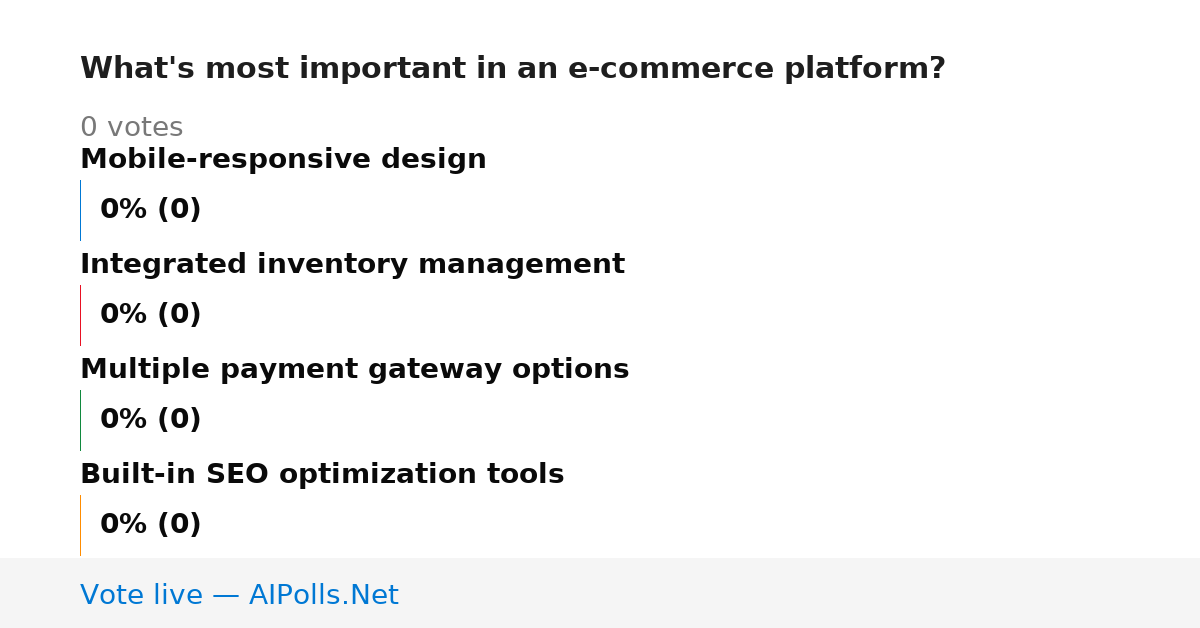 What's most important in an e-commerce platform?

0 votes

Mobile-responsive design

0% (0)

Integrated inventory management

0% (0)

Multiple payment gateway options

0% (0)

Built-in SEO optimization tools

0% (0)

Vote live — AIPolls.Net